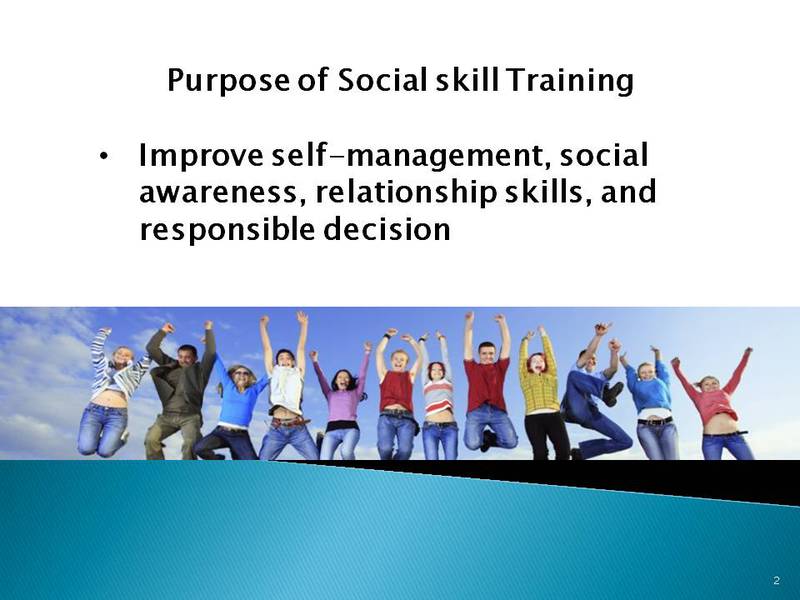 Purpose of Social skill Training

• Improve self-management, social awareness, relationship skills, and responsible decision

2